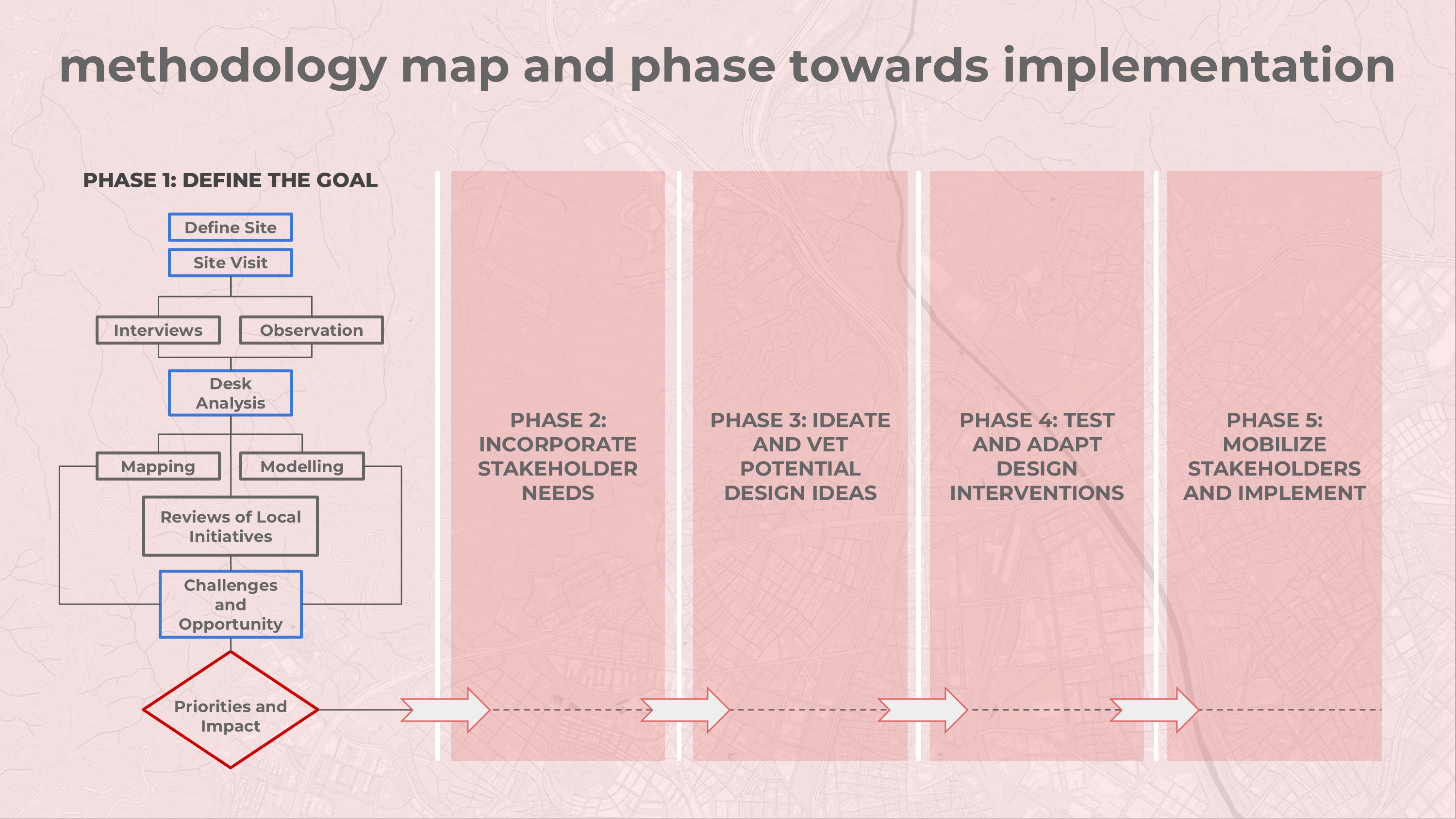 methodology map and phase towards implementation

PHASE 1: DEFINE THE GOAL

Define Site

Site Visit

Interviews

Observation

Desk Analysis

Mapping

Modelling

Reviews of Local Initiatives

Challenges and Opportunity

Priorities and Impact

PHASE 2: INCORPORATE STAKEHOLDER NEEDS

PHASE 3: IDEATE AND VET POTENTIAL DESIGN IDEAS

PHASE 4: TEST AND ADAPT DESIGN INTERVENTIONS

PHASE 5: MOBILIZE STAKEHOLDERS AND IMPLEMENT